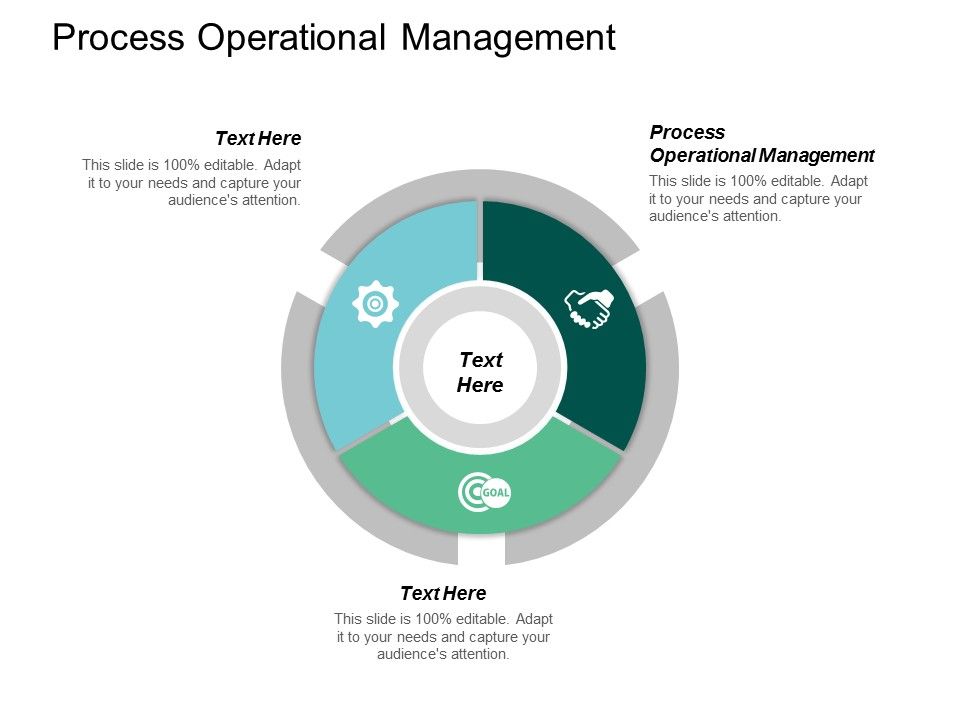 Process Operational Management

Text Here

This slide is 100% editable. Adapt it to your needs and capture your audience's attention.

Process Operational Management

This slide is 100% editable. Adapt it to your needs and capture your audience's attention.

Text Here

GOAL

Text Here

This slide is 100% editable. Adapt it to your needs and capture your audience's attention.